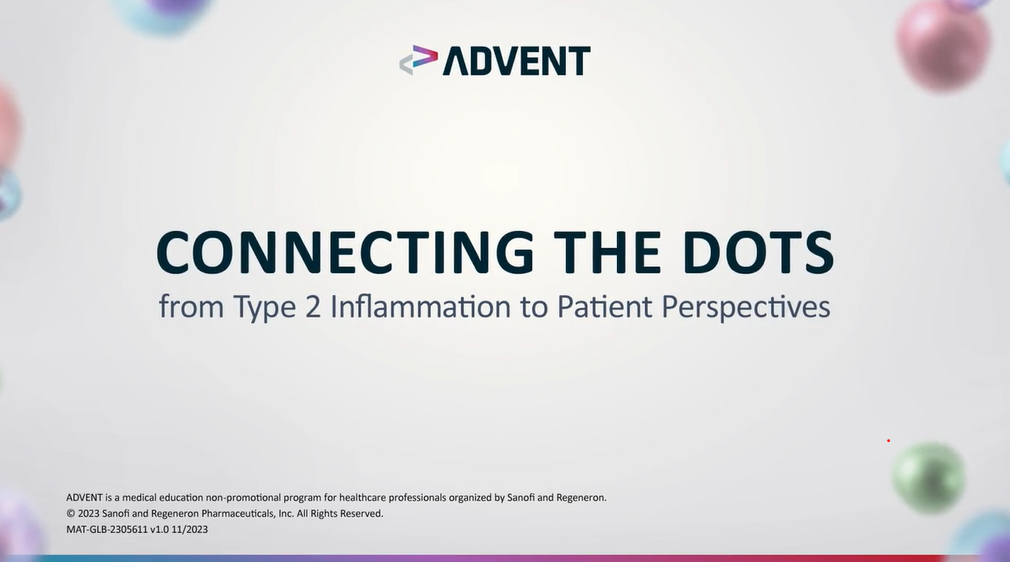 ADVENT

CONNECTING THE DOTS
from Type 2 Inflammation to Patient Perspectives

ADVENT is a medical education non-promotional program for healthcare professionals organized by Sanofi and Regeneron.
© 2023 Sanofi and Regeneron Pharmaceuticals, Inc. All Rights Reserved.
MAT-GLB-2305611 v1.0 11/2023